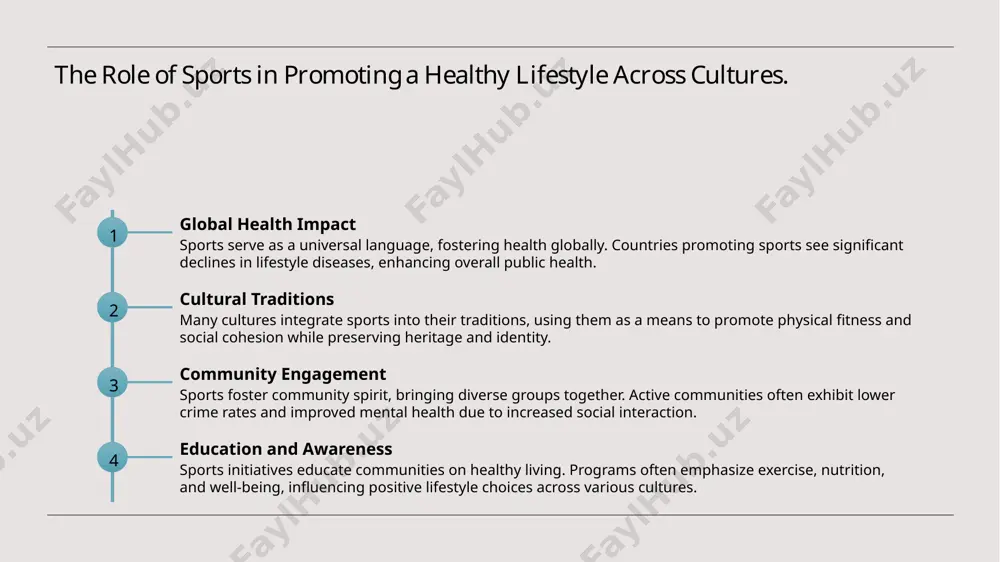 The Role of Sports in Promoting a Healthy Lifestyle Across Cultures.

FaylHub.uz FaylHub.uz FaylHub.uz

1
Global Health Impact
Sports serve as a universal language, fostering health globally. Countries promoting sports see significant declines in lifestyle diseases, enhancing overall public health.

2
Cultural Traditions
Many cultures integrate sports into their traditions, using them as a means to promote physical fitness and social cohesion while preserving heritage and identity.

3
Community Engagement
Sports foster community spirit, bringing diverse groups together. Active communities often exhibit lower crime rates and improved mental health due to increased social interaction.

4
Education and Awareness
Sports initiatives educate communities on healthy living. Programs often emphasize exercise, nutrition, and well-being, influencing positive lifestyle choices across various cultures.

FaylHub.uz FaylHub.uz FaylHub.uz